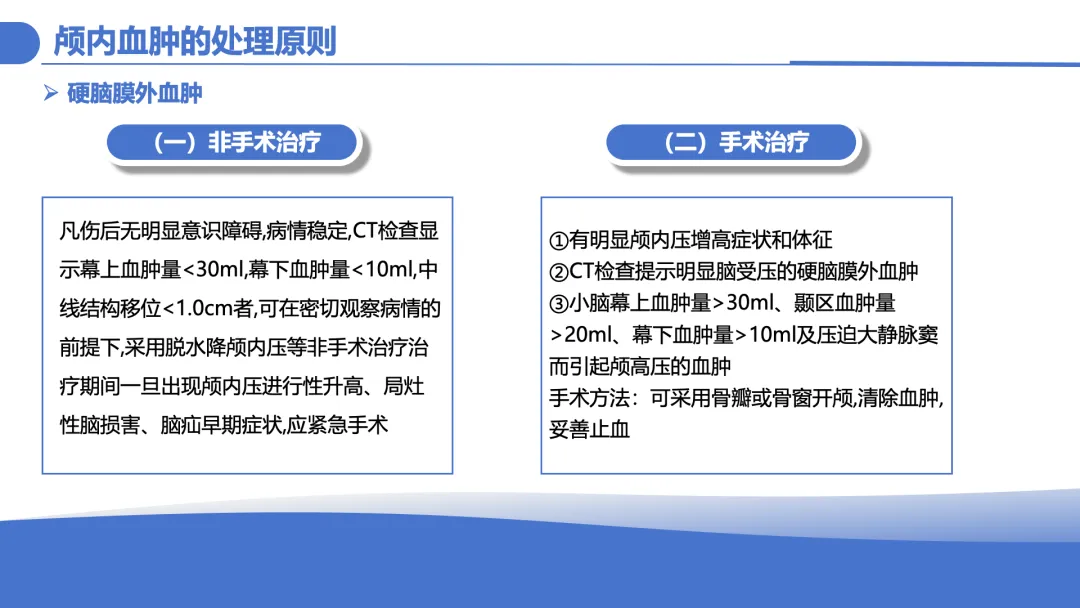 颅内血肿的处理原则

➢ 硬脑膜外血肿

（一）非手术治疗

凡伤后无明显意识障碍,病情稳定,CT检查显示幕上血肿量<30ml,幕下血肿量<10ml,中线结构移位<1.0cm者,可在密切观察病情的前提下,采用脱水降颅内压等非手术治疗治疗期间一旦出现颅内压进行性升高、局灶性脑损害、脑疝早期症状,应紧急手术

（二）手术治疗

①有明显颅内压增高症状和体征
②CT检查提示明显脑受压的硬脑膜外血肿
③小脑幕上血肿量>30ml、颞区血肿量>20ml、幕下血肿量>10ml及压迫大静脉窦而引起颅高压的血肿
手术方法：可采用骨瓣或骨窗开颅,清除血肿,妥善止血